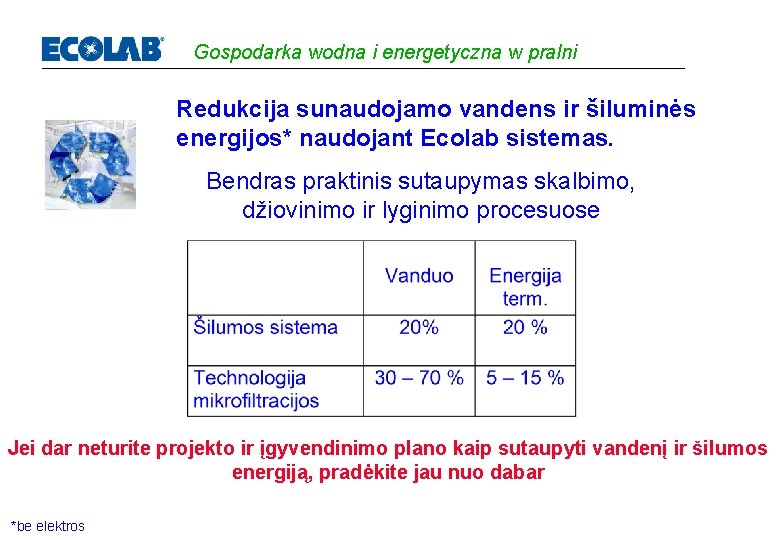 ECOLAB Gospodarka wodna i energetyczna w pralni

Redukcija sunaudojamo vandens ir šiluminės energijos* naudojant Ecolab sistemas.

Bendras praktinis sutaupymas skalbimo, džiovinimo ir lyginimo procesuose

|  | Vanduo | Energija term. |
|---|---|---|
| Šilumos sistema | 20% | 20 % |
| Technologija mikrofiltracijos | 30 – 70 % | 5 – 15 % |

Jei dar neturite projekto ir įgyvendinimo plano kaip sutaupyti vandenį ir šilumos energiją, pradėkite jau nuo dabar

*be elektros